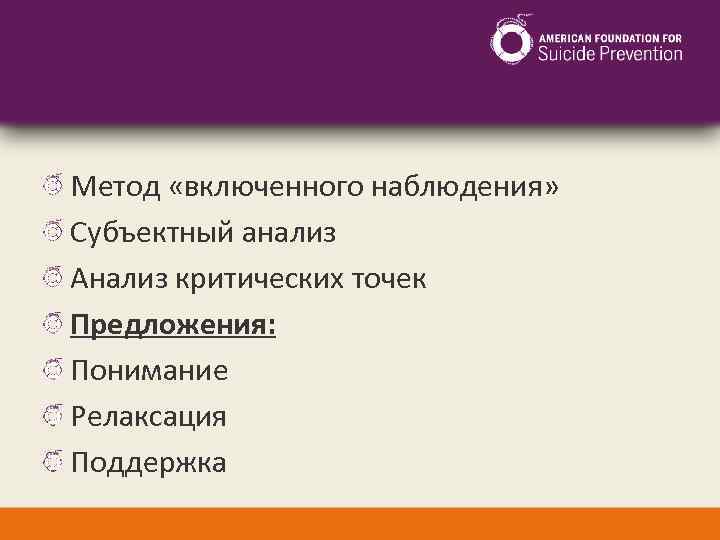 AMERICAN FOUNDATION FOR
Suicide Prevention

Метод «включенного наблюдения»
Субъектный анализ
Анализ критических точек
Предложения:
Понимание
Релаксация
Поддержка